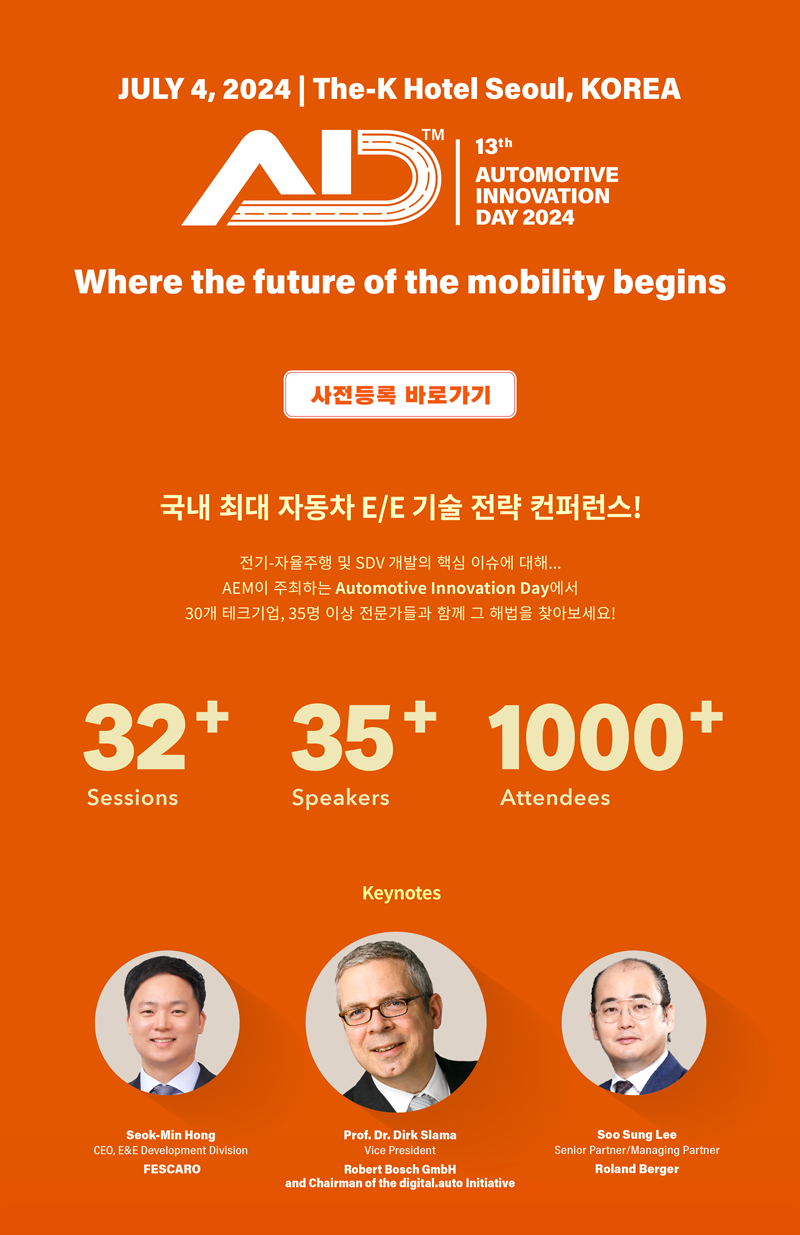 JULY 4, 2024 | The-K Hotel Seoul, KOREA

AID™ 13th AUTOMOTIVE INNOVATION DAY 2024

Where the future of the mobility begins

사전등록 바로가기

국내 최대 자동차 E/E 기술 전략 컨퍼런스!

전기-자율주행 및 SDV 개발의 핵심 이슈에 대해...
AEM이 주최하는 Automotive Innovation Day에서
30개 테크기업, 35명 이상 전문가들과 함께 그 해법을 찾아보세요!

32+ Sessions

35+ Speakers

1000+ Attendees

Keynotes

Seok-Min Hong
CEO, E&E Development Division
FESCARO

Prof. Dr. Dirk Slama
Vice President
Robert Bosch GmbH
and Chairman of the digital.auto Initiative

Soo Sung Lee
Senior Partner/Managing Partner
Roland Berger